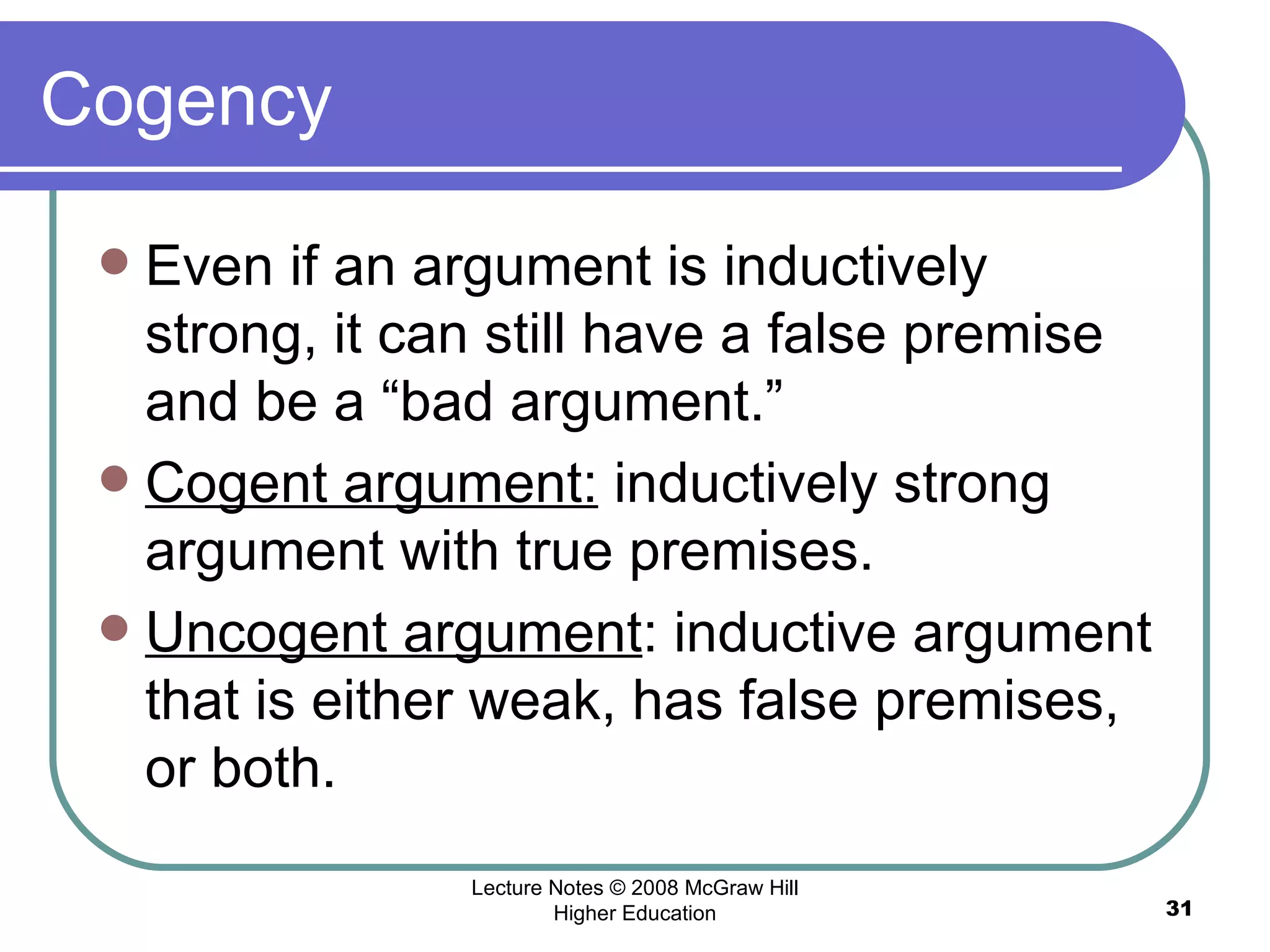 Cogency

- Even if an argument is inductively strong, it can still have a false premise and be a “bad argument.”
- Cogent argument: inductively strong argument with true premises.
- Uncogent argument: inductive argument that is either weak, has false premises, or both.

Lecture Notes © 2008 McGraw Hill Higher Education

31